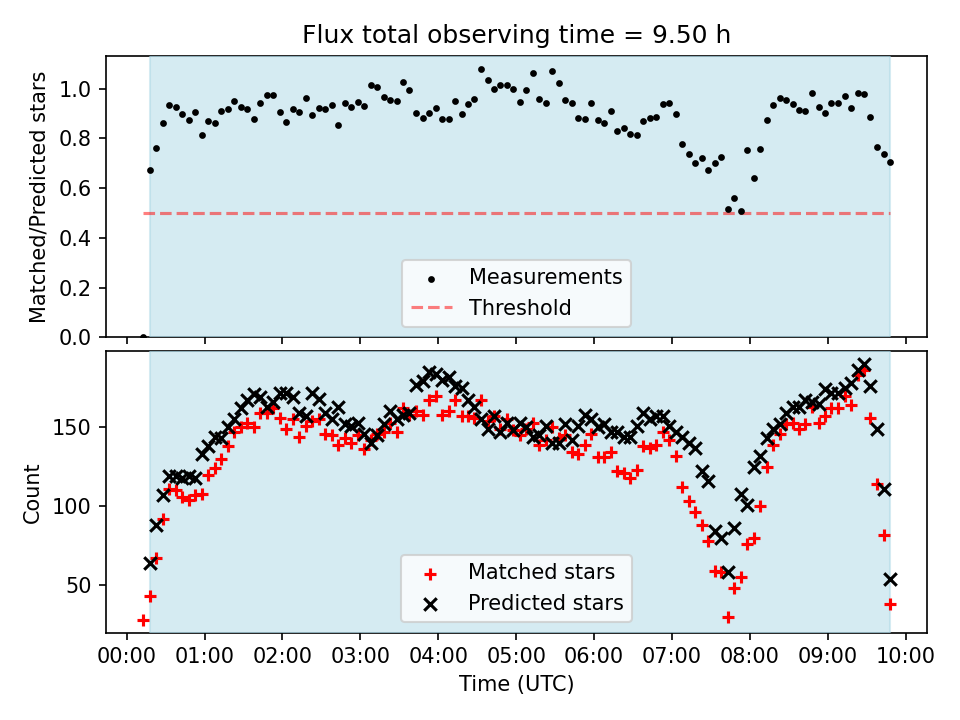 Flux total observing time = 9.50 h

Matched/Predicted stars

1.0
0.8
0.6
0.4
0.2
0.0

Measurements
Threshold

Count

150
100
50

Matched stars
Predicted stars

00:00 01:00 02:00 03:00 04:00 05:00 06:00 07:00 08:00 09:00 10:00

Time (UTC)